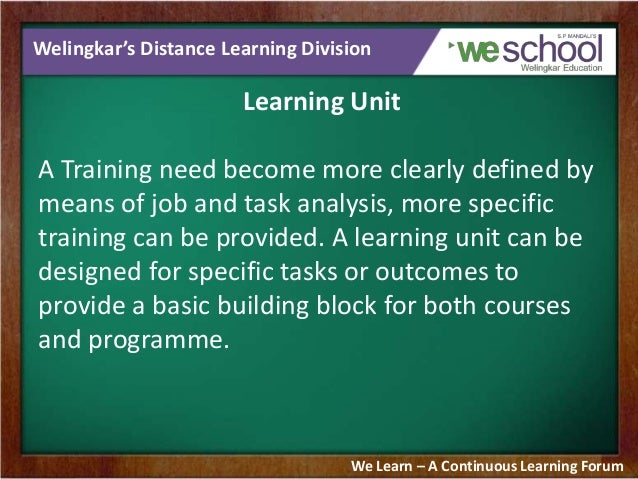 Welingkar's Distance Learning Division

S.P. MANDALI'S
weschool
Welingkar Education

Learning Unit

A Training need become more clearly defined by means of job and task analysis, more specific training can be provided. A learning unit can be designed for specific tasks or outcomes to provide a basic building block for both courses and programme.

We Learn – A Continuous Learning Forum